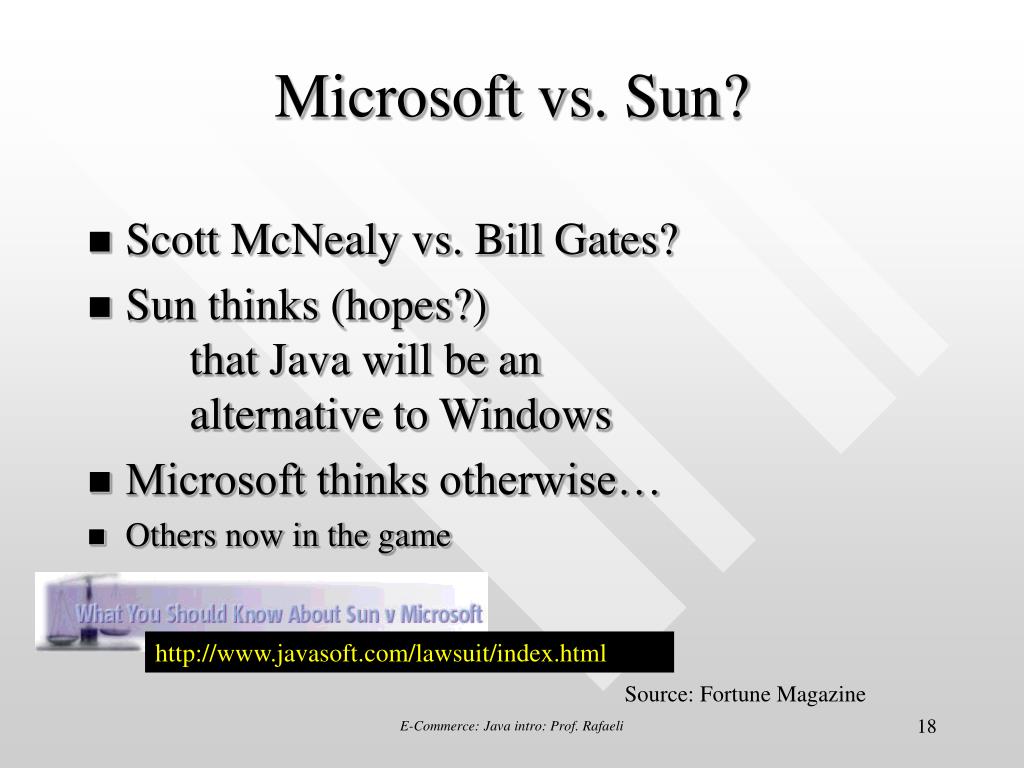 Microsoft vs. Sun?

- Scott McNealy vs. Bill Gates?
- Sun thinks (hopes?) that Java will be an alternative to Windows
- Microsoft thinks otherwise…
- Others now in the game

What You Should Know About Sun v Microsoft

http://www.javasoft.com/lawsuit/index.html

Source: Fortune Magazine

E-Commerce: Java intro: Prof. Rafaeli

18